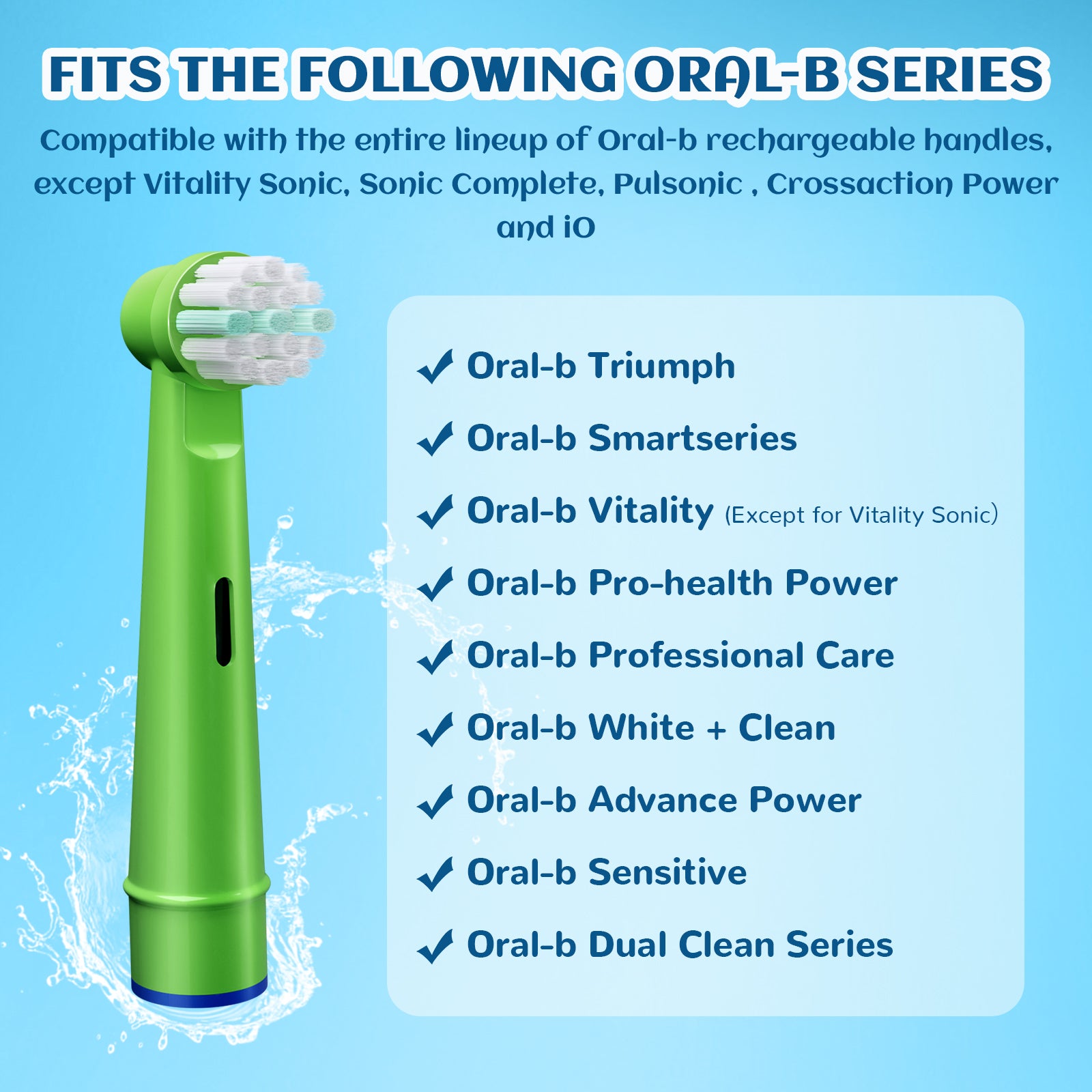 FITS THE FOLLOWING ORAL-B SERIES

Compatible with the entire lineup of Oral-b rechargeable handles, except Vitality Sonic, Sonic Complete, Pulsonic , Crossaction Power and iO

✓ Oral-b Triumph

✓ Oral-b Smartseries

✓ Oral-b Vitality (Except for Vitality Sonic)

✓ Oral-b Pro-health Power

✓ Oral-b Professional Care

✓ Oral-b White + Clean

✓ Oral-b Advance Power

✓ Oral-b Sensitive

✓ Oral-b Dual Clean Series